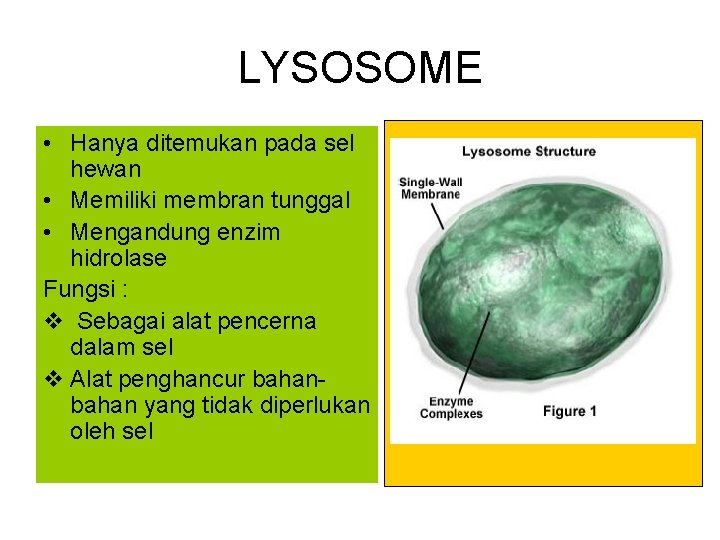 LYSOSOME

• Hanya ditemukan pada sel hewan
• Memiliki membran tunggal
• Mengandung enzim hidrolase

Fungsi :
❖ Sebagai alat pencerna dalam sel
❖ Alat penghancur bahan-bahan yang tidak diperlukan oleh sel

Lysosome Structure
Single-Wall Membrane
Enzyme Complexes
Figure 1